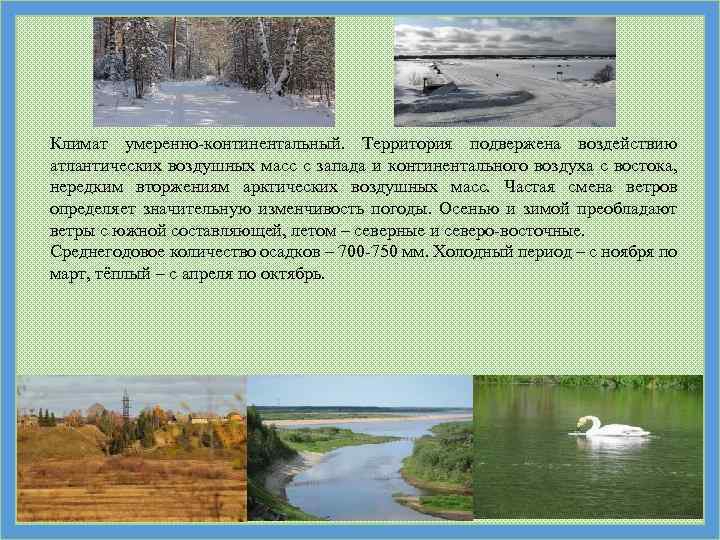 Климат умеренно-континентальный. Территория подвержена воздействию атлантических воздушных масс с запада и континентального воздуха с востока, нередким вторжениям арктических воздушных масс. Частая смена ветров определяет значительную изменчивость погоды. Осенью и зимой преобладают ветры с южной составляющей, летом – северные и северо-восточные.
Среднегодовое количество осадков – 700-750 мм. Холодный период – с ноября по март, тёплый – с апреля по октябрь.